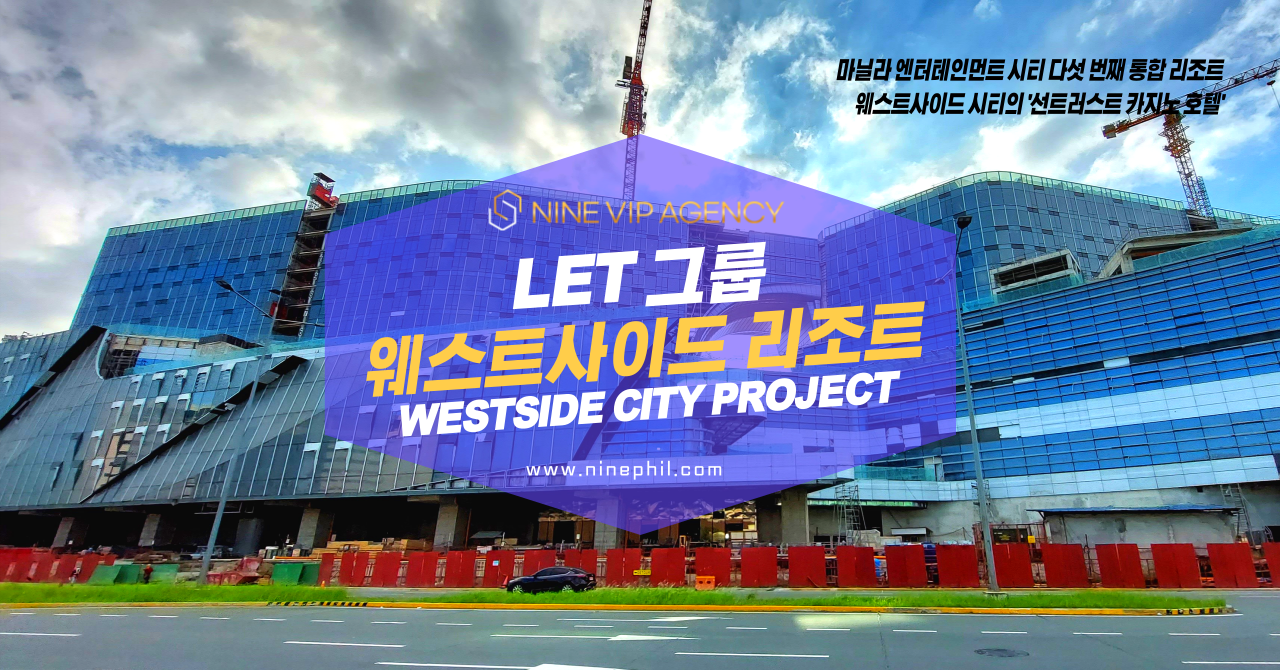 마닐라 엔터테인먼트 시티 다섯 번째 통합 리조트
웨스트사이드 시티의 '선트러스트 카지노 호텔'

NINE VIP AGENCY

LET 그룹
웨스트사이드 리조트
WESTSIDE CITY PROJECT

www.ninephil.com